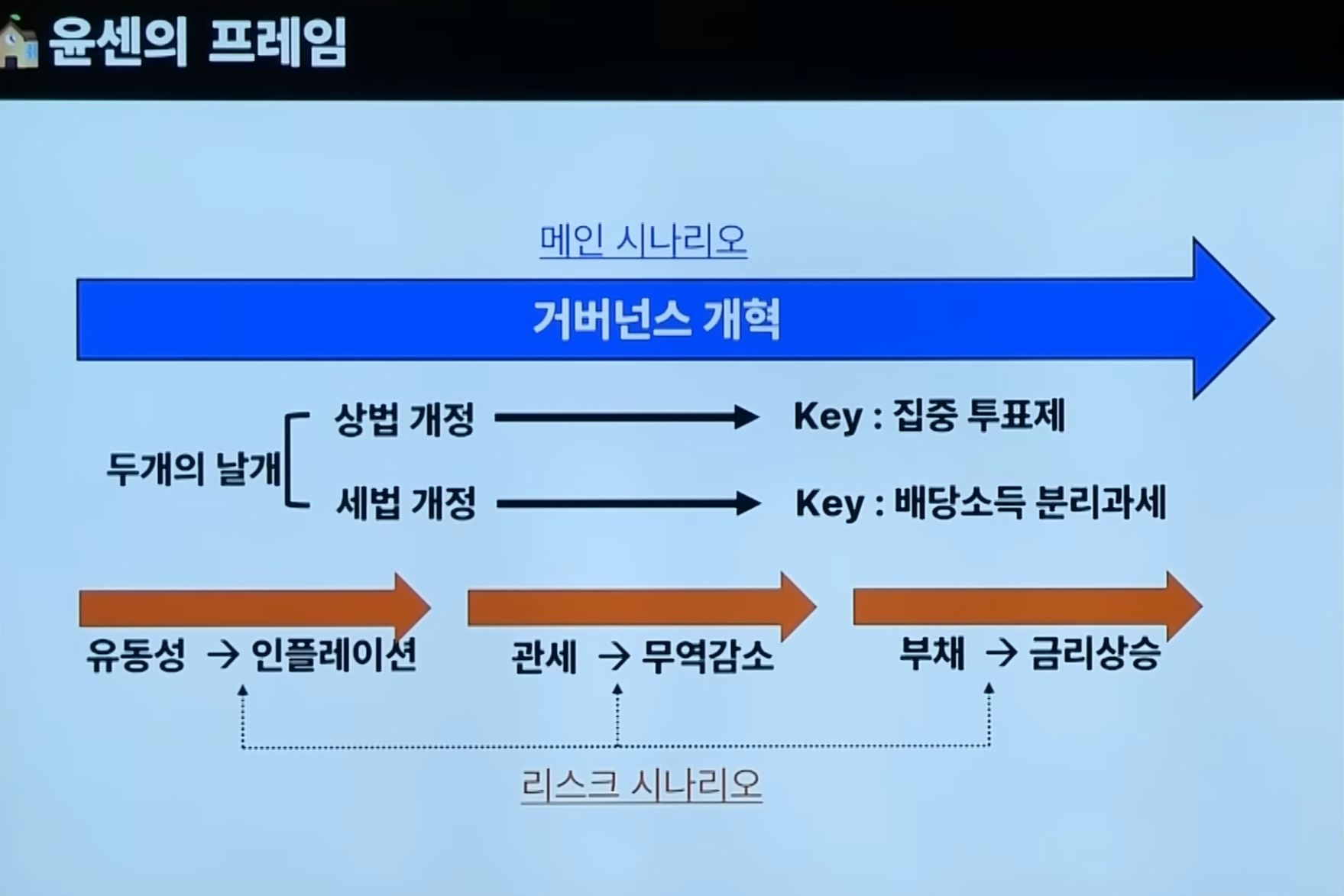 윤센의 프레임

메인 시나리오

거버넌스 개혁

두개의 날개

상법 개정 → Key : 집중 투표제

세법 개정 → Key : 배당소득 분리과세

유동성 → 인플레이션

관세 → 무역감소

부채 → 금리상승

리스크 시나리오